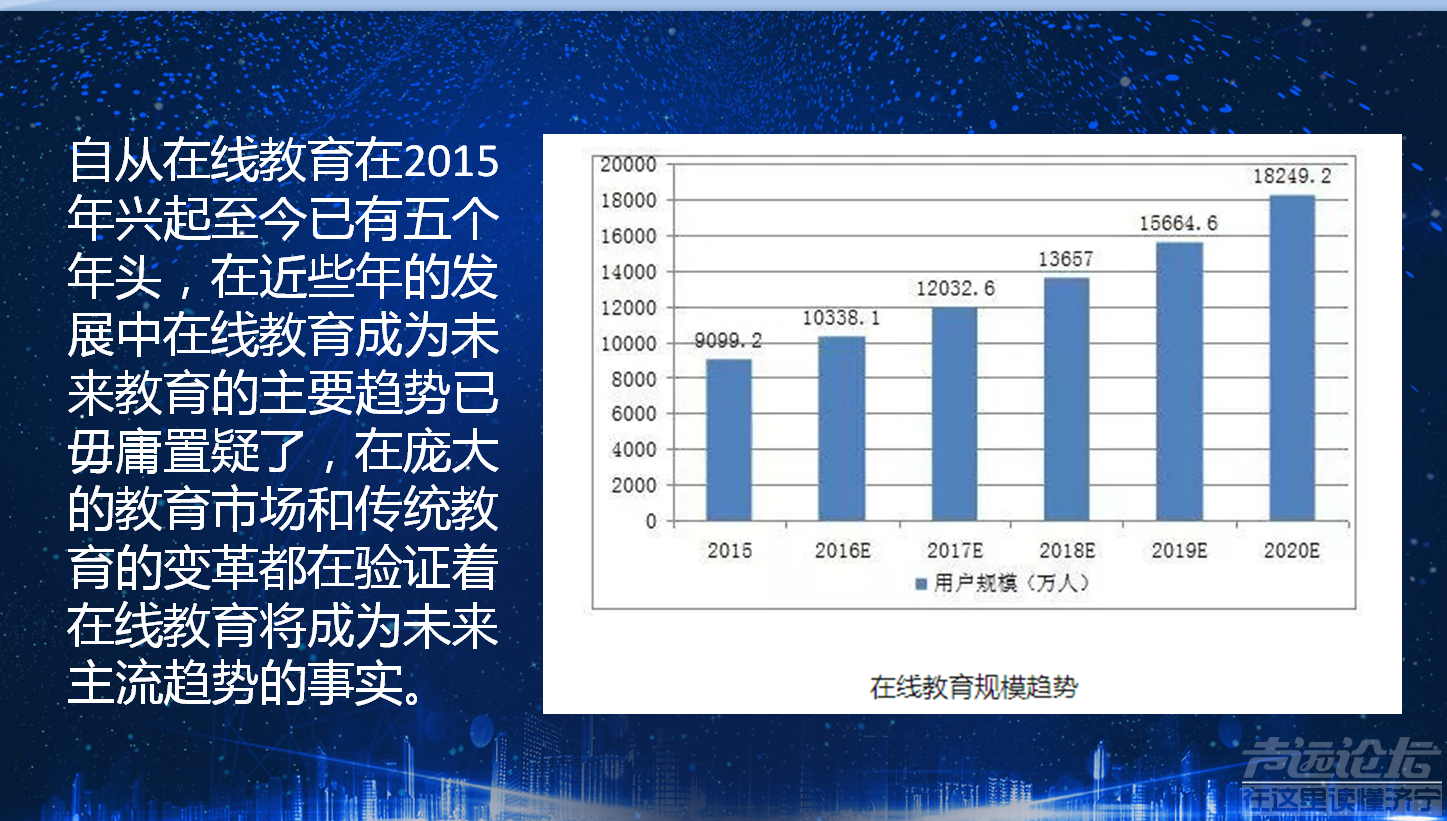 自从在线教育在2015年兴起至今已有五个年头，在近些年的发展中在线教育成为未来教育的主要趋势已毋庸置疑了，在庞大的教育市场和传统教育的变革都在验证着在线教育将成为未来主流趋势的事实。

20000
18000
16000
14000
12000
10000
8000
6000
4000
2000
0

9099.2
10338.1
12032.6
13657
15664.6
18249.2

2015
2016E
2017E
2018E
2019E
2020E

用户规模（万人）

在线教育规模趋势

声远论坛
在这里读懂济宁